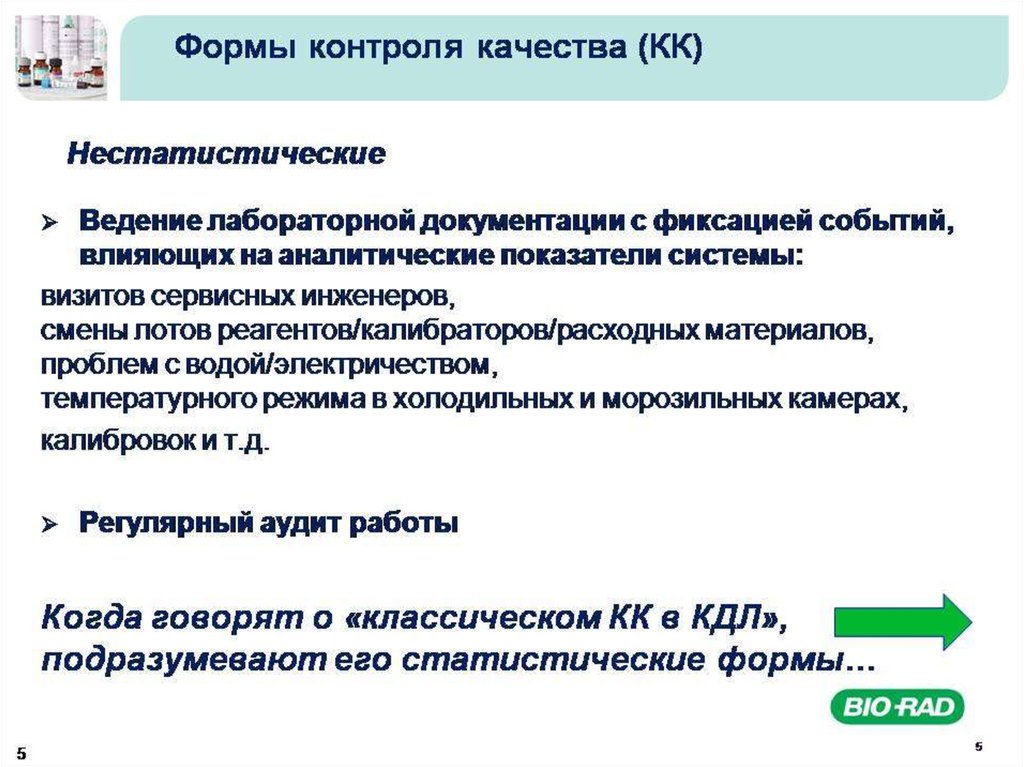 Формы контроля качества (КК)

Нестатистические

➢ Ведение лабораторной документации с фиксацией событий, влияющих на аналитические показатели системы:

визитов сервисных инженеров,
смены лотов реагентов/калибраторов/расходных материалов,
проблем с водой/электричеством,
температурного режима в холодильных и морозильных камерах,
калибровок и т.д.

➢ Регулярный аудит работы

Когда говорят о «классическом КК в КДЛ», подразумевают его статистические формы…

BIO-RAD

5

5